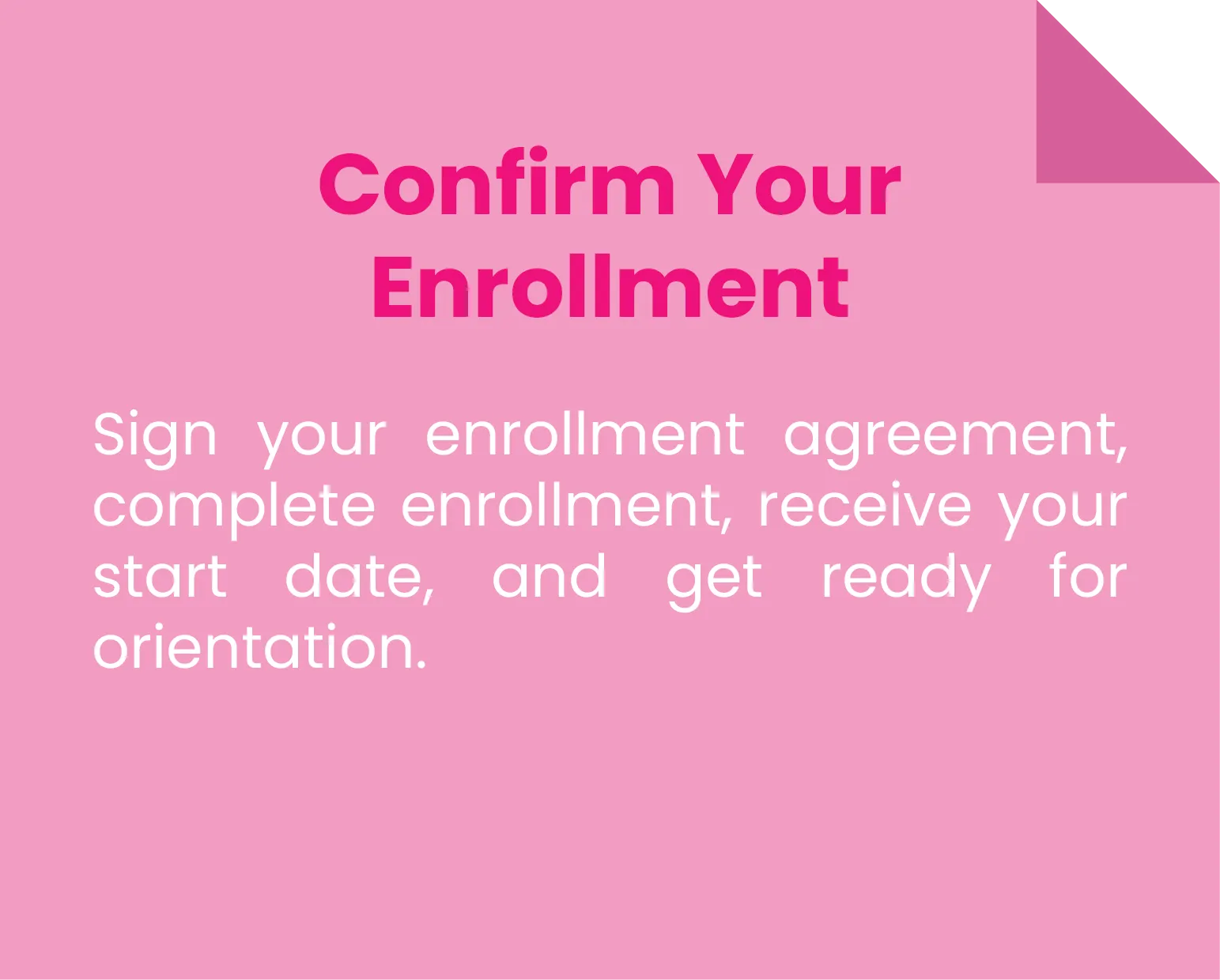 Confirm Your Enrollment

Sign your enrollment agreement, complete enrollment, receive your start date, and get ready for orientation.